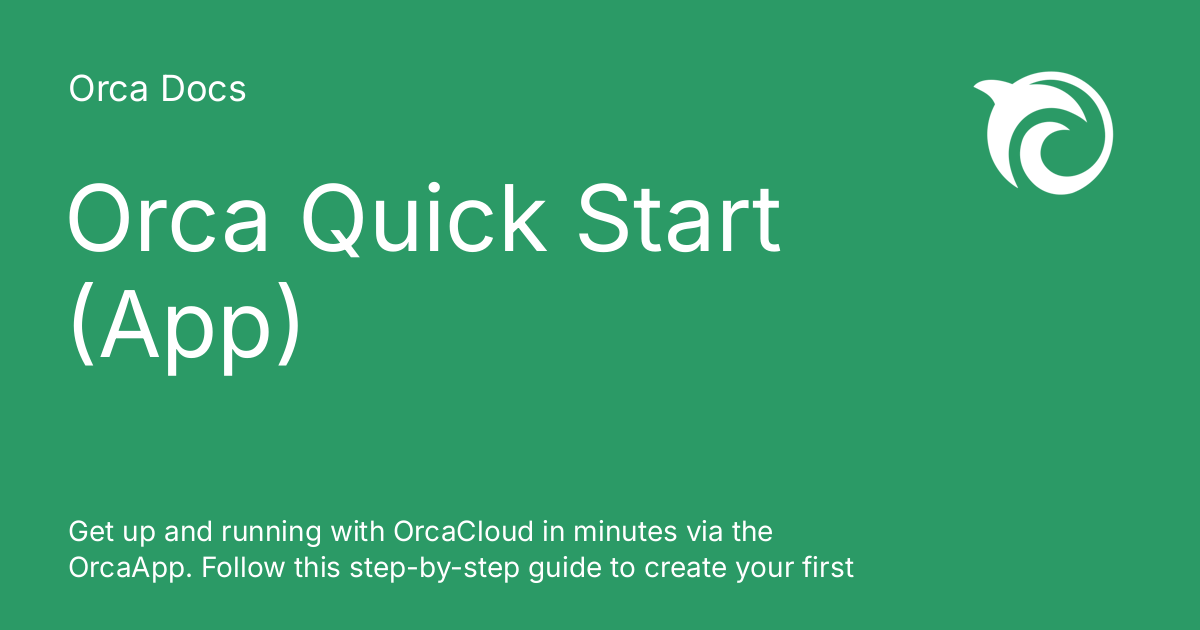 Orca Docs

Orca Quick Start (App)

Get up and running with OrcaCloud in minutes via the OrcaApp. Follow this step-by-step guide to create your first